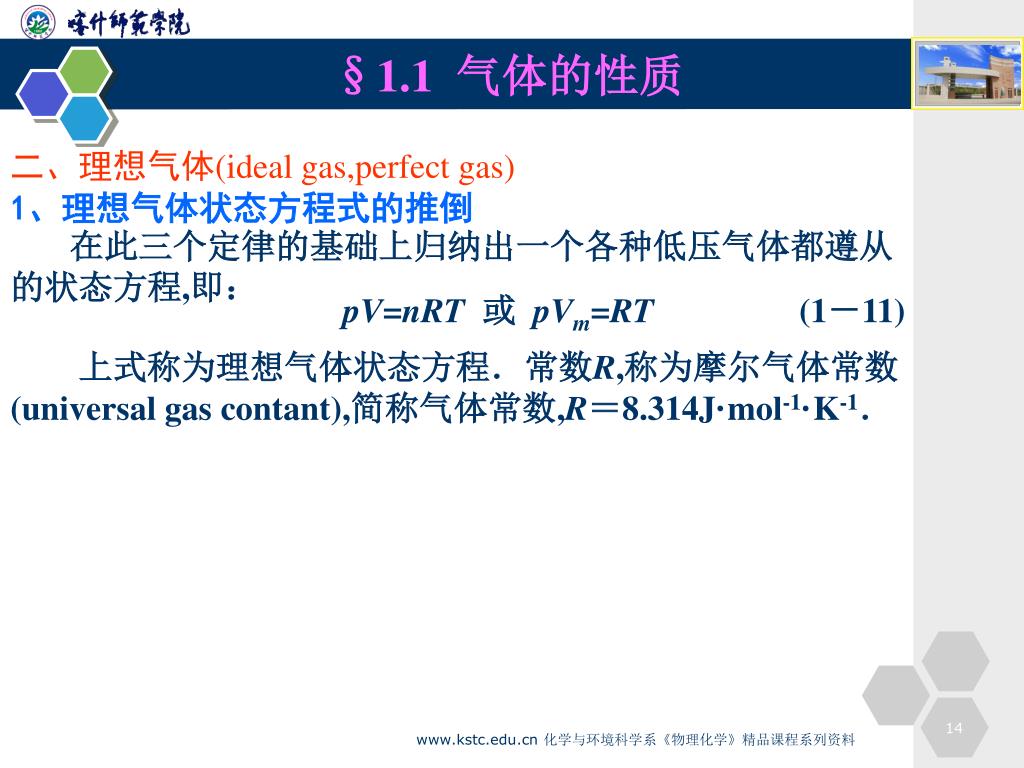 喀什师范学院

§1.1 气体的性质

二、理想气体(ideal gas,perfect gas)

1、理想气体状态方程式的推倒

在此三个定律的基础上归纳出一个各种低压气体都遵从的状态方程,即：

$pV=nRT$ 或 $pV_m=RT$ (1－11)

上式称为理想气体状态方程．常数$R$,称为摩尔气体常数(universal gas contant),简称气体常数,$R$＝8.314J·mol$^{-1}$·K$^{-1}$.

www.kstc.edu.cn 化学与环境科学系《物理化学》精品课程系列资料

14